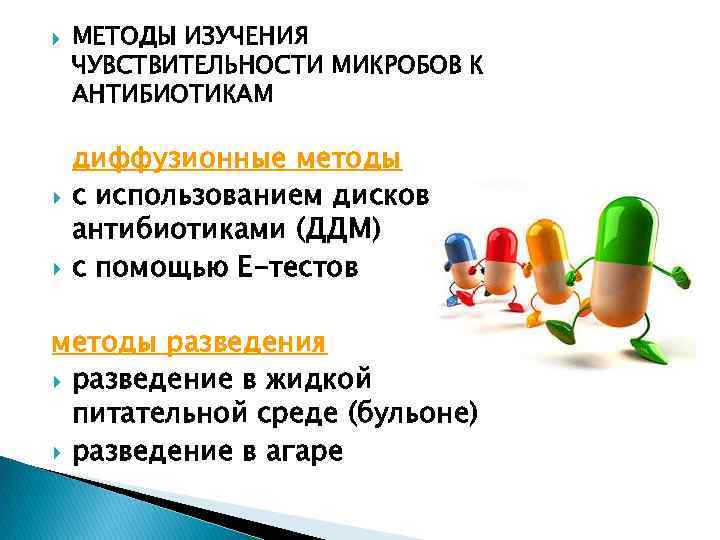 МЕТОДЫ ИЗУЧЕНИЯ ЧУВСТВИТЕЛЬНОСТИ МИКРОБОВ К АНТИБИОТИКАМ

диффузионные методы

с использованием дисков антибиотиками (ДДМ)

с помощью Е-тестов

методы разведения

разведение в жидкой питательной среде (бульоне)

разведение в агаре